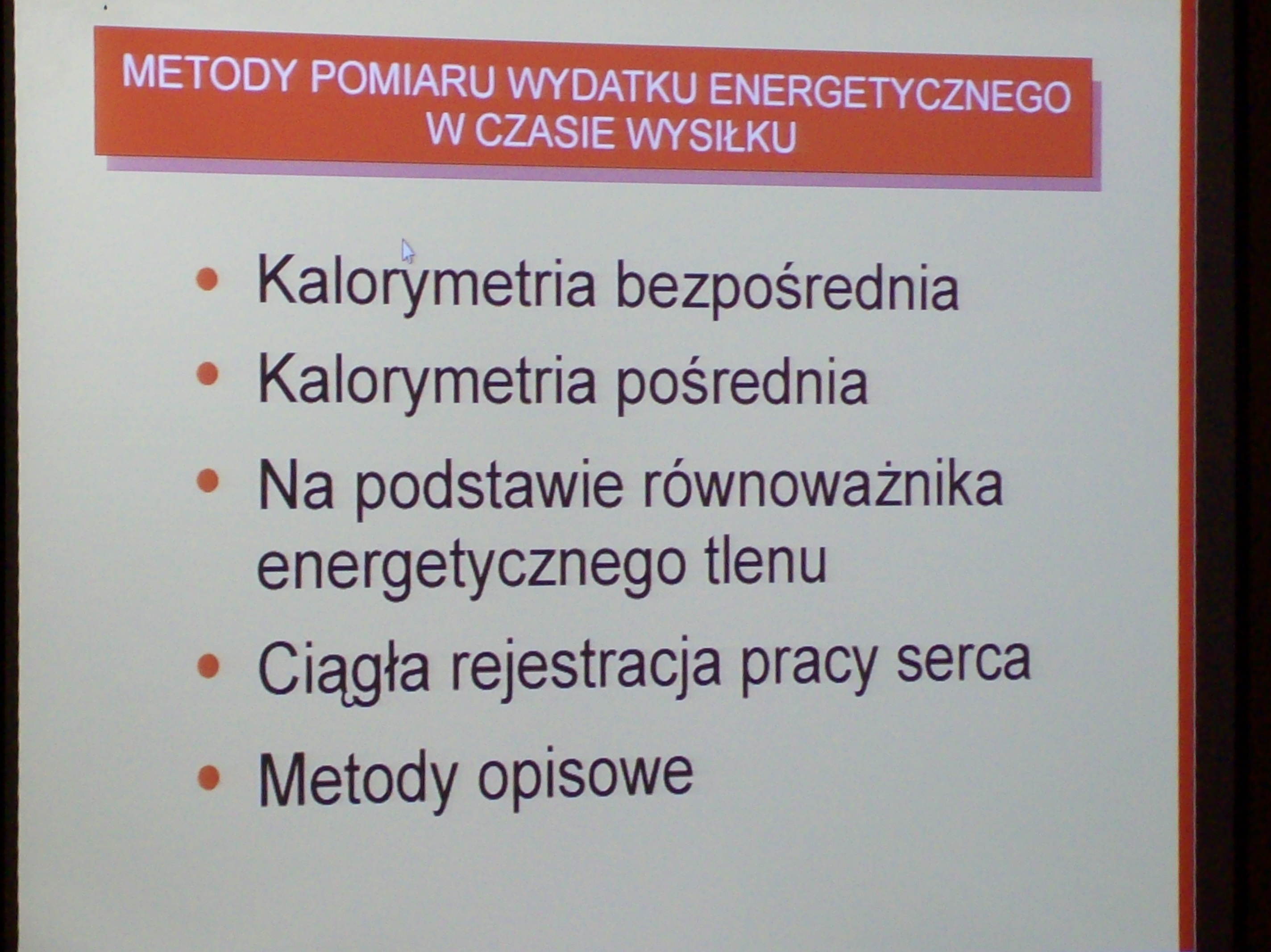 METODY POMIARU WYDATKU ENERGETYCZNEGO W CZASIE WYSIŁKU

• Kalorymetria bezpośrednia
• Kalorymetria pośrednia
• Na podstawie równoważnika energetycznego tlenu
• Ciągła rejestracja pracy serca
• Metody opisowe